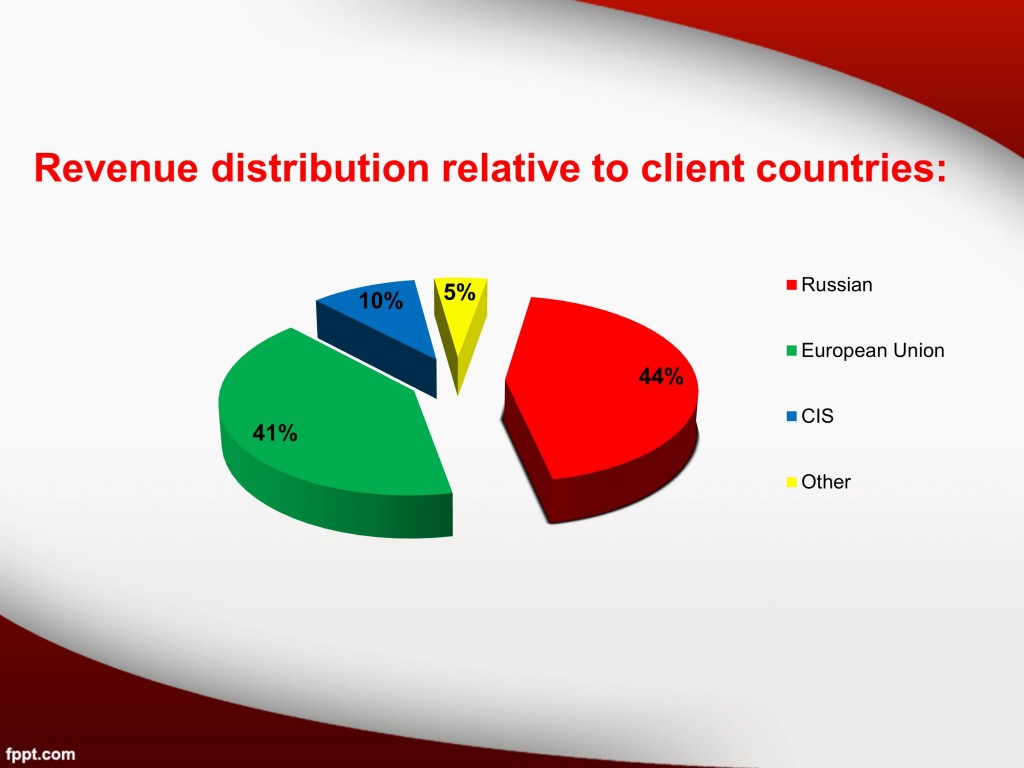 Revenue distribution relative to client countries:

10%

5%

44%

41%

Russian

European Union

CIS

Other

fppt.com